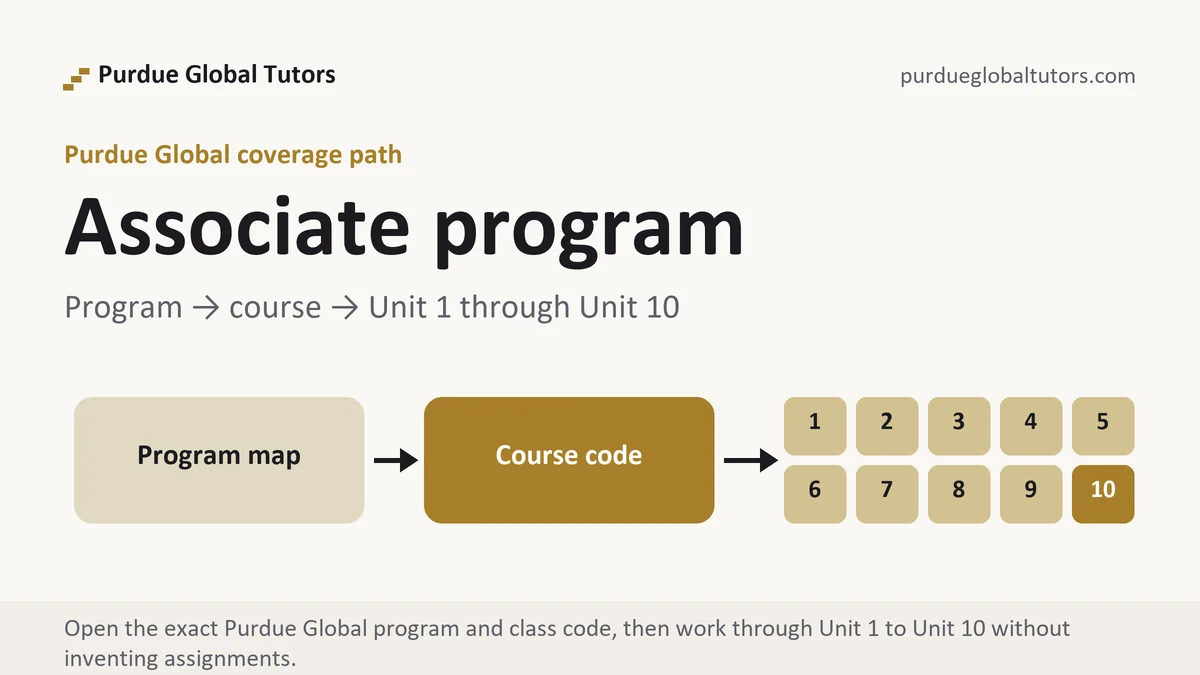 Purdue Global Tutors

purdueglobaltutors.com

Purdue Global coverage path

Associate program

Program → course → Unit 1 through Unit 10

Program map

Course code

1 2 3 4 5
6 7 8 9 10

Open the exact Purdue Global program and class code, then work through Unit 1 to Unit 10 without inventing assignments.